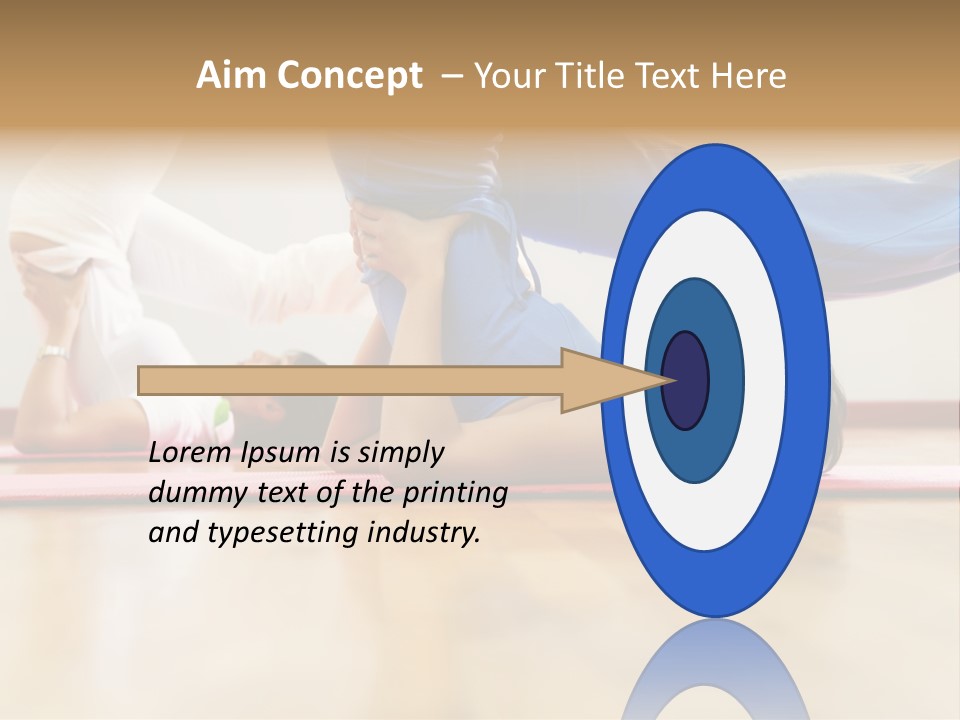 Aim Concept – Your Title Text Here

Lorem Ipsum is simply dummy text of the printing and typesetting industry.